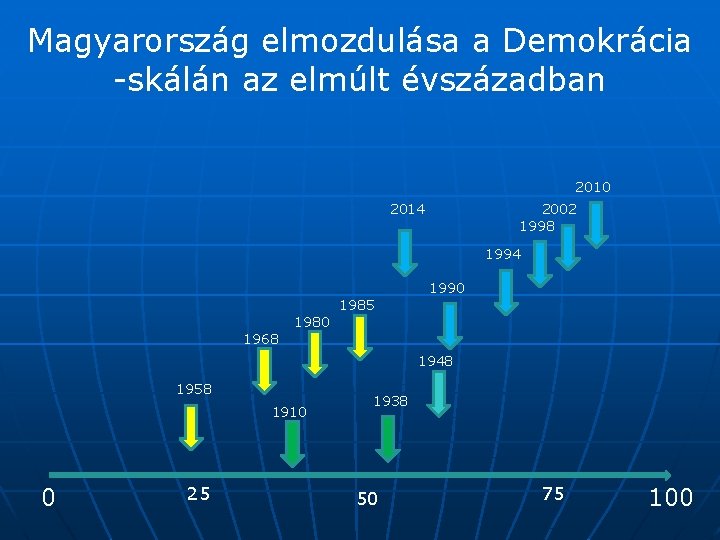 Magyarország elmozdulása a Demokrácia -skálán az elmúlt évszázadban

2010

2014

2002

1998

1994

1990

1985

1980

1968

1948

1958

1938

1910

0

25

50

75

100